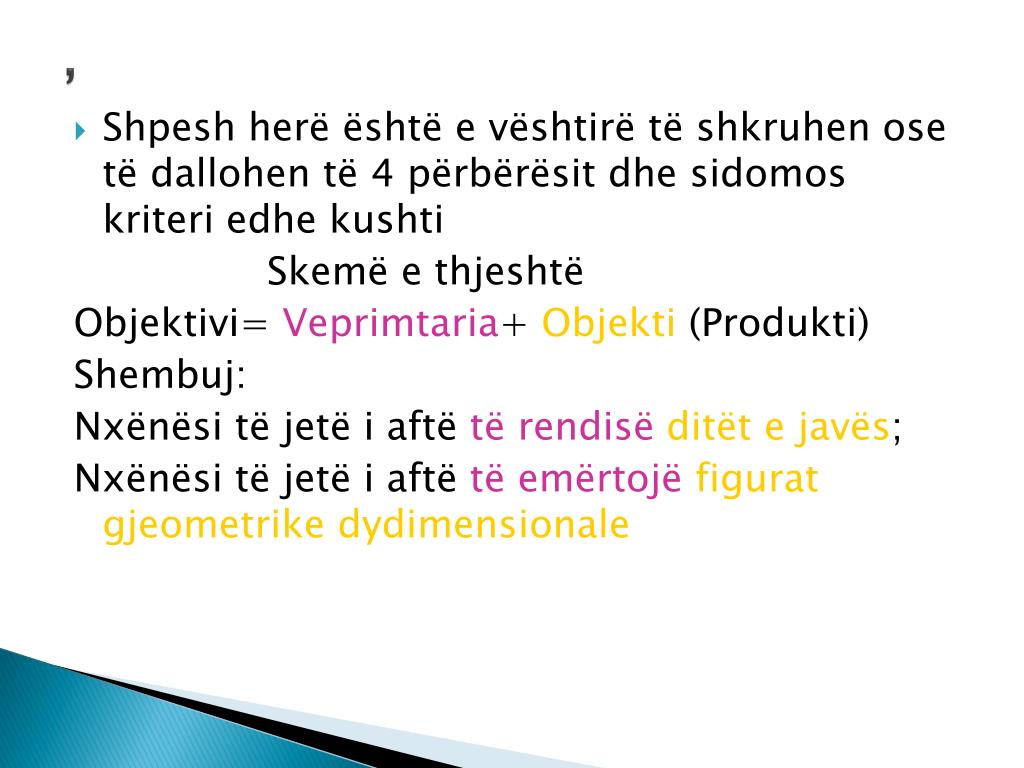 ,

Shpesh herë është e vështirë të shkruhen ose të dallohen të 4 përbërësit dhe sidomos kriteri edhe kushti

Skemë e thjeshtë

Objektivi= Veprimtaria+ Objekti (Produkti)

Shembuj:

Nxënësi të jetë i aftë të rendisë ditët e javës;

Nxënësi të jetë i aftë të emërtojë figurat gjeometrike dydimensionale